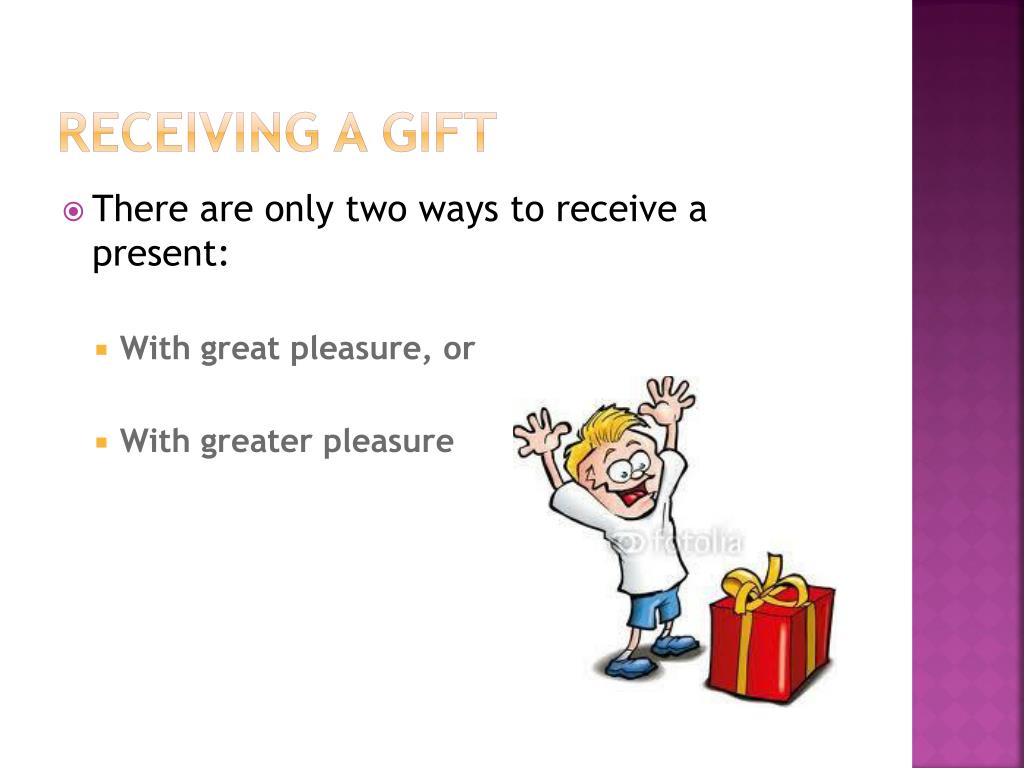 RECEIVING A GIFT

There are only two ways to receive a present:

With great pleasure, or

With greater pleasure

fotolia